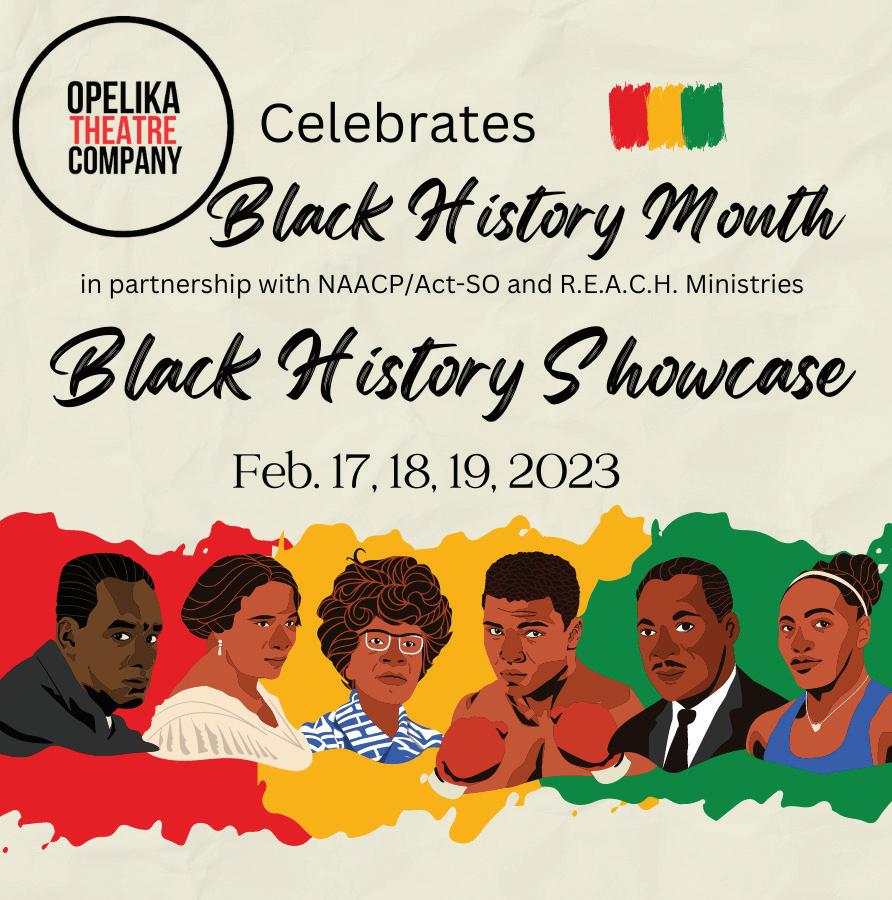 OPELIKA THEATRE COMPANY

Celebrates

Black History Month

in partnership with NAACP/Act-SO and R.E.A.C.H. Ministries

Black History Showcase

Feb. 17, 18, 19, 2023